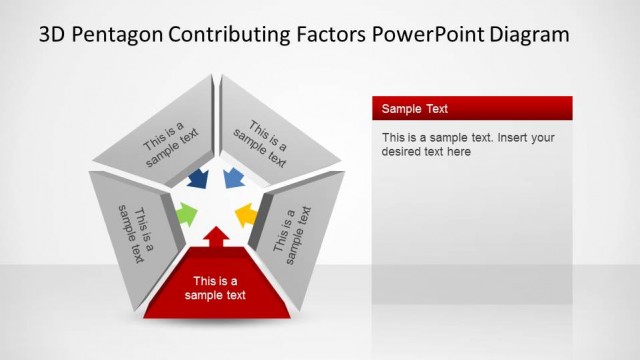 3D Pentagon Contributing Factors PowerPoint Diagram

This is a sample text

This is a sample text

This is a sample text

This is a sample text

This is a sample text

Sample Text

This is a sample text. Insert your desired text here